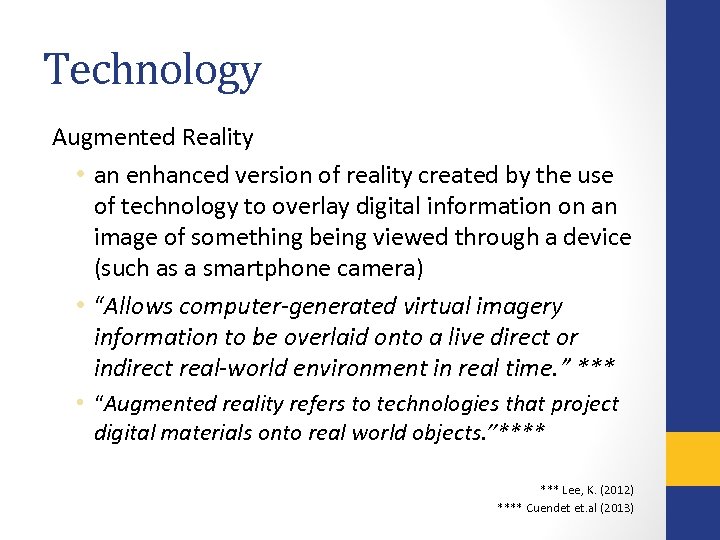 Technology

Augmented Reality

• an enhanced version of reality created by the use of technology to overlay digital information on an image of something being viewed through a device (such as a smartphone camera)

• "Allows computer-generated virtual imagery information to be overlaid onto a live direct or indirect real-world environment in real time." ***

• "Augmented reality refers to technologies that project digital materials onto real world objects."****

*** Lee, K. (2012)
**** Cuendet et.al (2013)